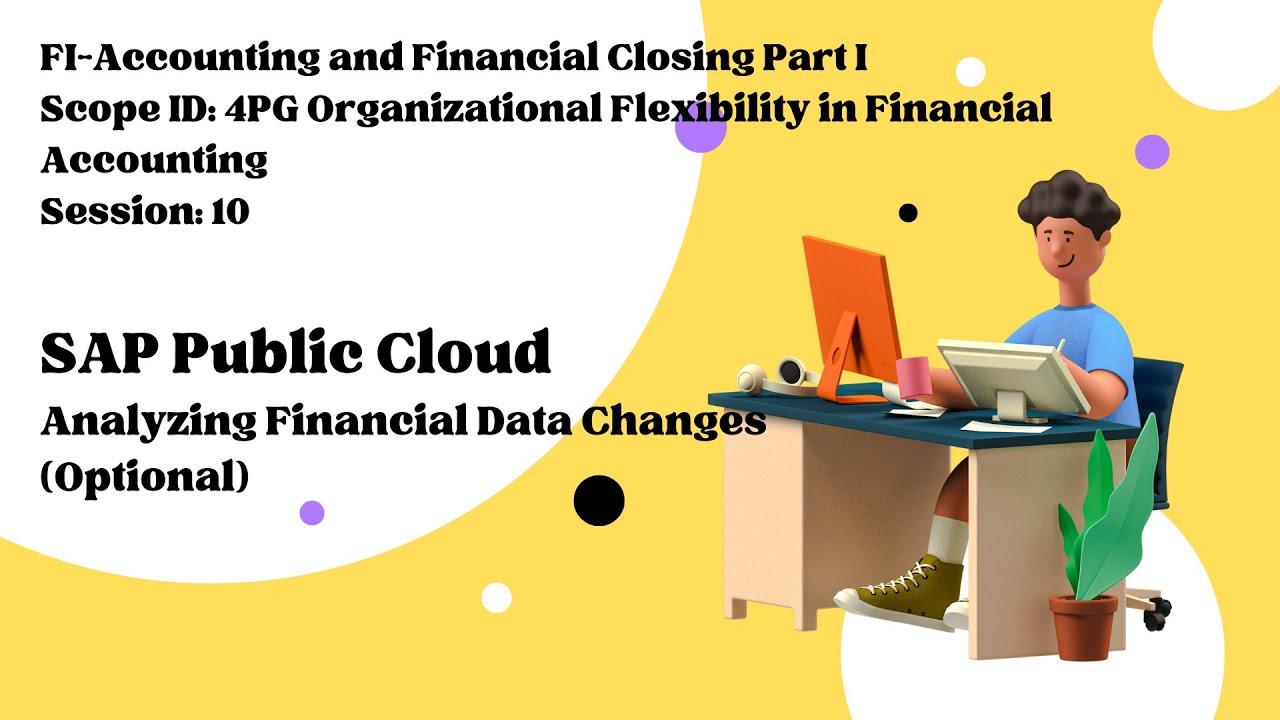 FI-Accounting and Financial Closing Part I
Scope ID: 4PG Organizational Flexibility in Financial Accounting
Session: 10

SAP Public Cloud
Analyzing Financial Data Changes (Optional)